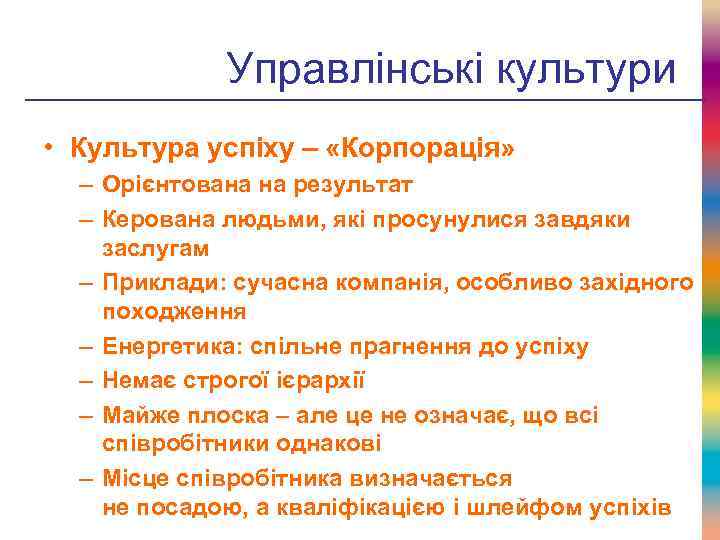 Управлінські культури

• Культура успіху – «Корпорація»
– Орієнтована на результат
– Керована людьми, які просунулися завдяки заслугам
– Приклади: сучасна компанія, особливо західного походження
– Енергетика: спільне прагнення до успіху
– Немає строгої ієрархії
– Майже плоска – але це не означає, що всі співробітники однакові
– Місце співробітника визначається не посадою, а кваліфікацією і шлейфом успіхів